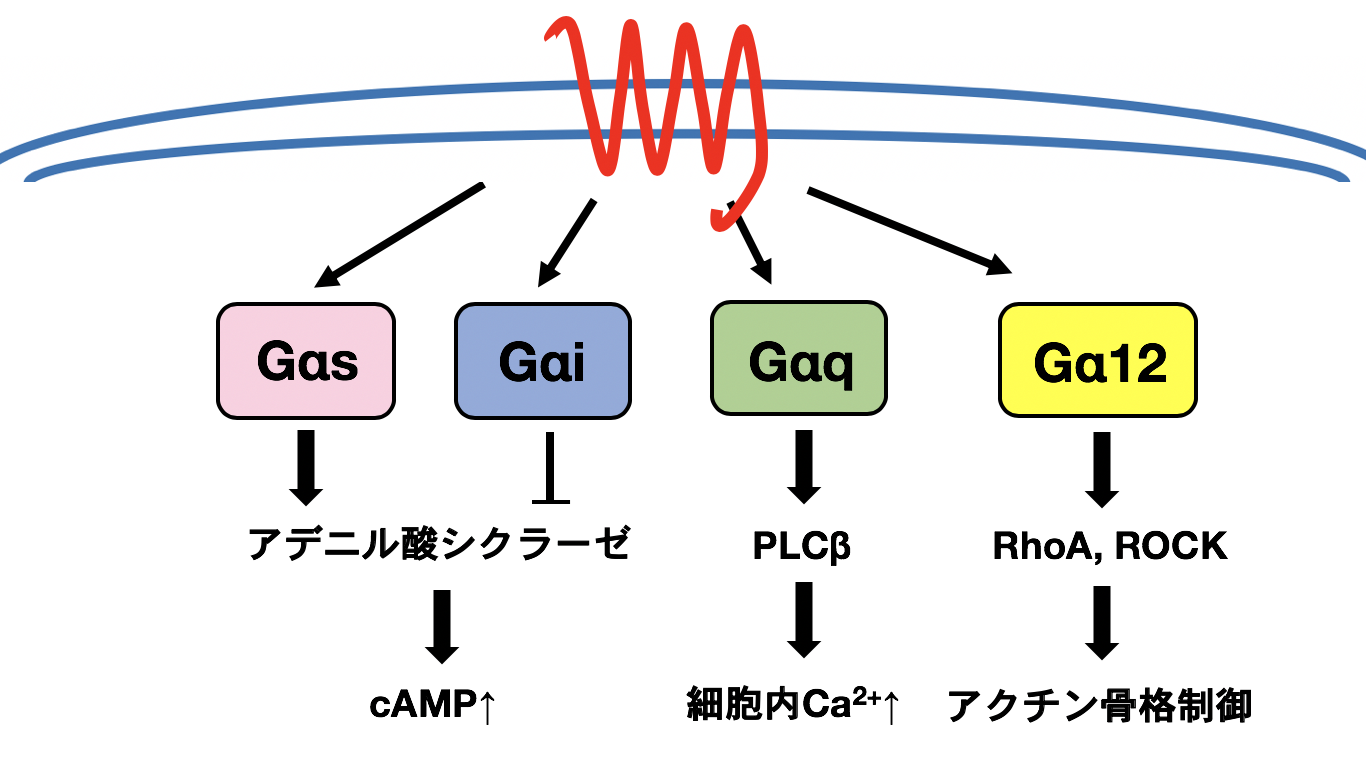 Gαs

Gαi

Gαq

Gα12

アデニル酸シクラーゼ

PLCβ

RhoA, ROCK

cAMP↑

細胞内$Ca^{2+}$↑

アクチン骨格制御